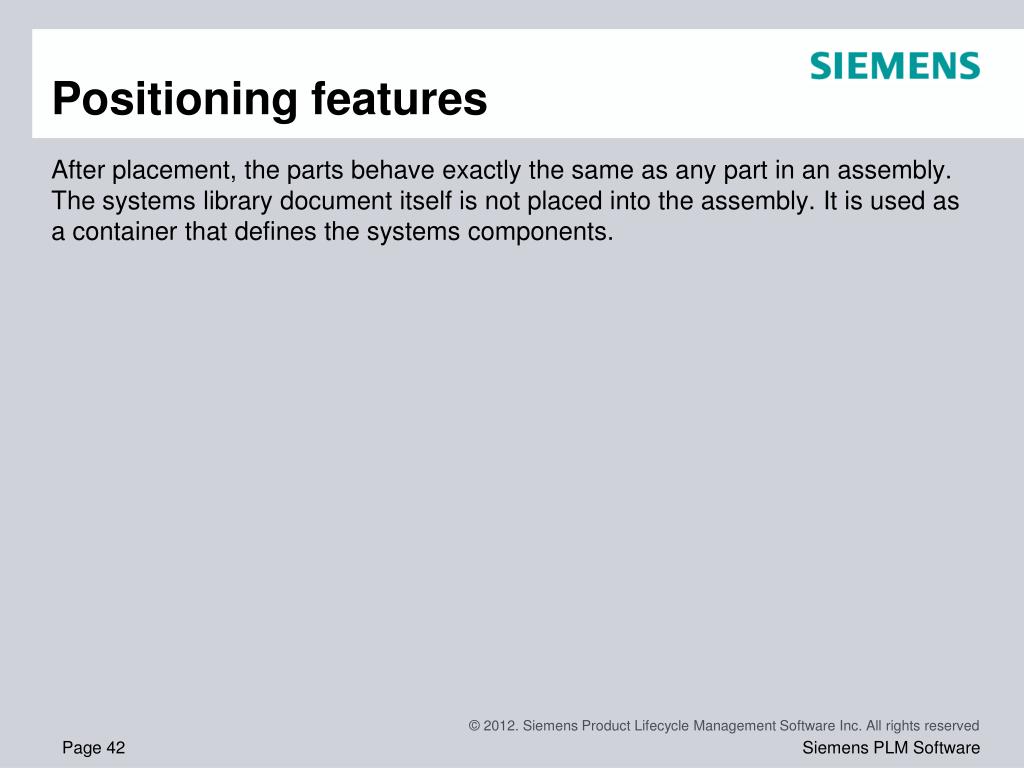 SIEMENS

Positioning features

After placement, the parts behave exactly the same as any part in an assembly. The systems library document itself is not placed into the assembly. It is used as a container that defines the systems components.

© 2012. Siemens Product Lifecycle Management Software Inc. All rights reserved

Page 42

Siemens PLM Software